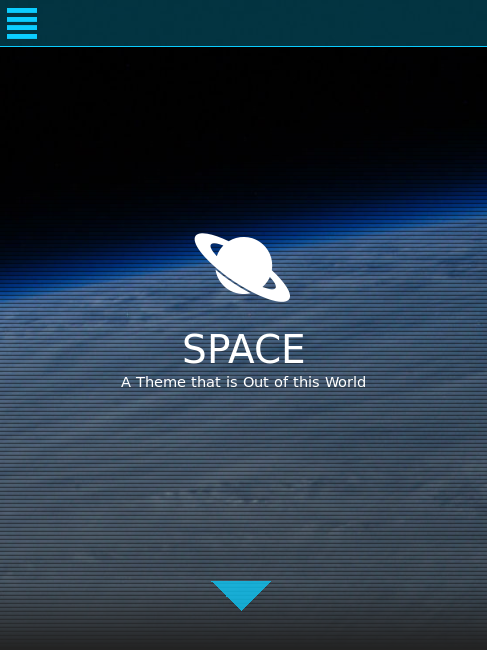 SPACE
A Theme that is Out of this World